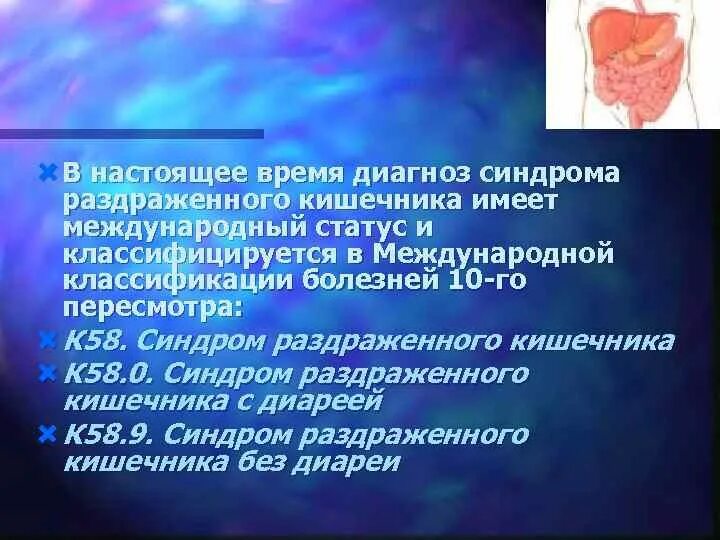 В настоящее время диагноз синдрома раздраженного кишечника имеет международный статус и классифицируется в Международной классификации болезней 10-го пересмотра:

К58. Синдром раздраженного кишечника

К58.0. Синдром раздраженного кишечника с диареей

К58.9. Синдром раздраженного кишечника без диареи